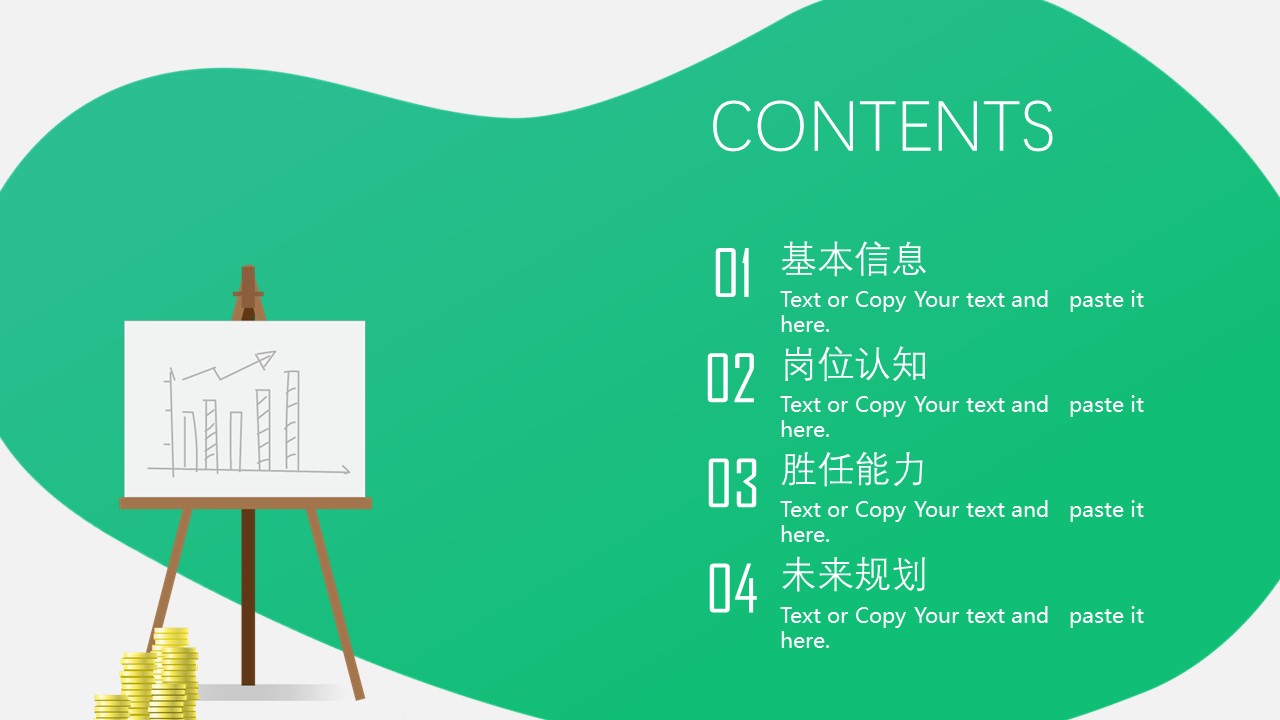 CONTENTS

01 基本信息
Text or Copy Your text and paste it here.

02 岗位认知
Text or Copy Your text and paste it here.

03 胜任能力
Text or Copy Your text and paste it here.

04 未来规划
Text or Copy Your text and paste it here.